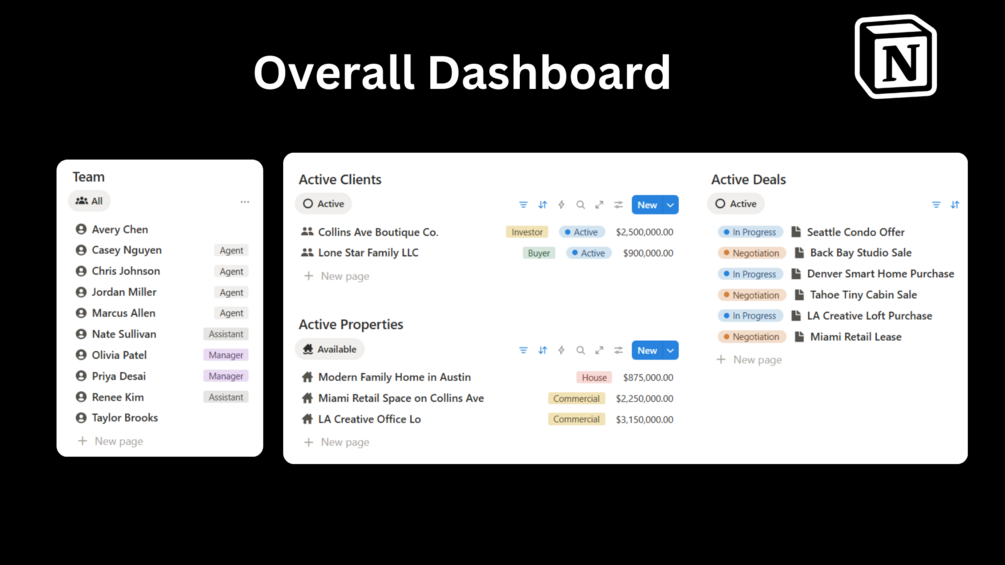 Overall Dashboard

N

Team
All ...
Avery Chen
Casey Nguyen Agent
Chris Johnson Agent
Jordan Miller Agent
Marcus Allen Agent
Nate Sullivan Assistant
Olivia Patel Manager
Priya Desai Manager
Renee Kim Assistant
Taylor Brooks
+ New page

Active Clients
Active
New
Collins Ave Boutique Co. Investor Active $2,500,000.00
Lone Star Family LLC Buyer Active $900,000.00
+ New page

Active Properties
Available
New
Modern Family Home in Austin House $875,000.00
Miami Retail Space on Collins Ave Commercial $2,250,000.00
LA Creative Office Lo Commercial $3,150,000.00
+ New page

Active Deals
Active
In Progress Seattle Condo Offer
Negotiation Back Bay Studio Sale
In Progress Denver Smart Home Purchase
Negotiation Tahoe Tiny Cabin Sale
In Progress LA Creative Loft Purchase
Negotiation Miami Retail Lease
+ New page